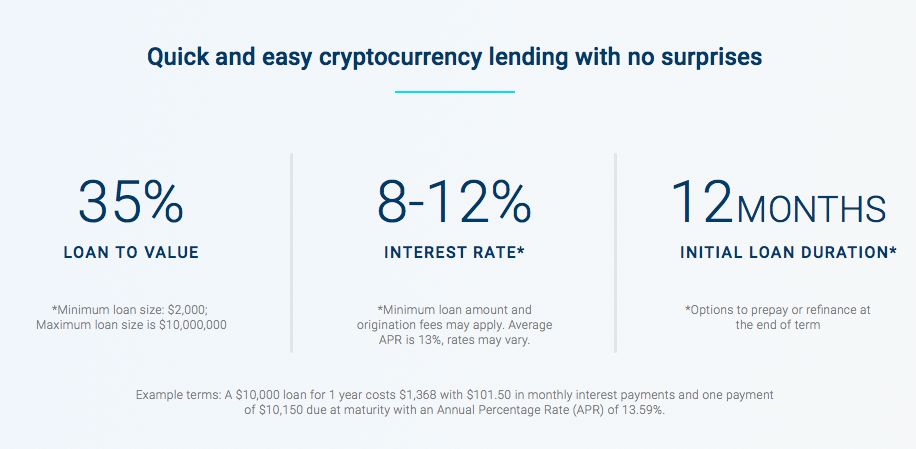 Quick and easy cryptocurrency lending with no surprises

35%
LOAN TO VALUE

*Minimum loan size: $2,000; Maximum loan size is $10,000,000

8-12%
INTEREST RATE*

*Minimum loan amount and origination fees may apply. Average APR is 13%, rates may vary.

12MONTHS
INITIAL LOAN DURATION*

*Options to prepay or refinance at the end of term

Example terms: A $10,000 loan for 1 year costs $1,368 with $101.50 in monthly interest payments and one payment of $10,150 due at maturity with an Annual Percentage Rate (APR) of 13.59%.